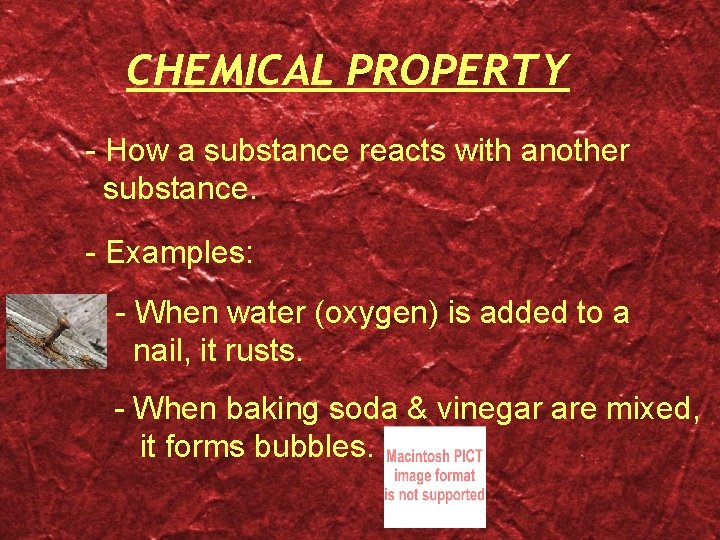 CHEMICAL PROPERTY

- How a substance reacts with another substance.

- Examples:

- When water (oxygen) is added to a nail, it rusts.

- When baking soda & vinegar are mixed, it forms bubbles.

Macintosh PICT image format is not supported